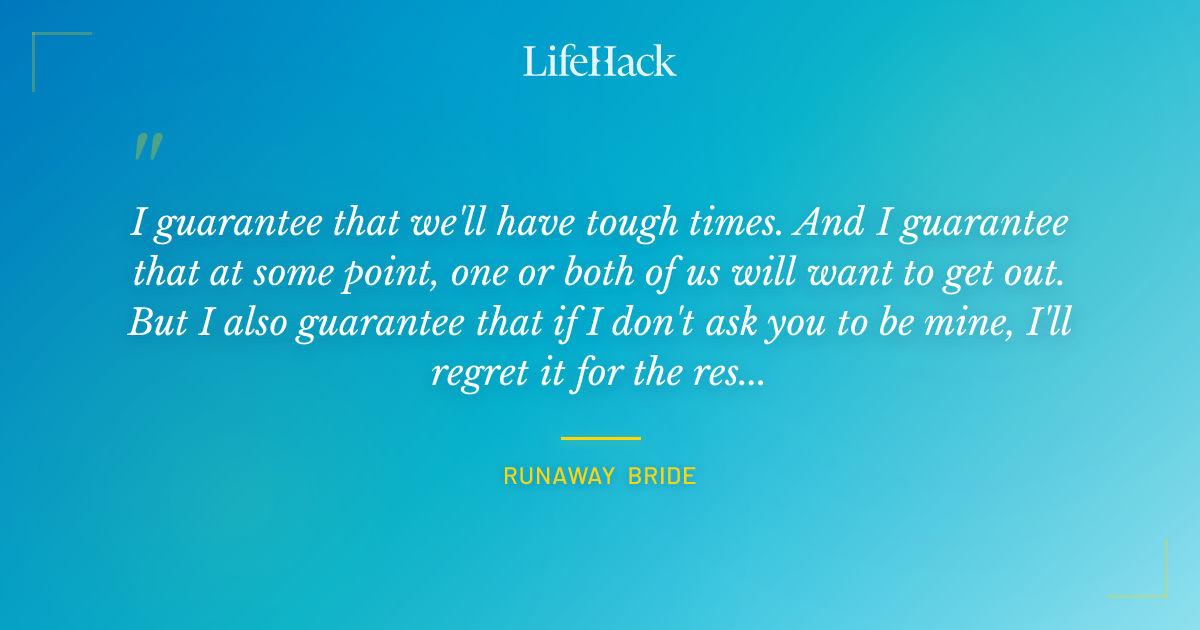 LifeHack

"

I guarantee that we'll have tough times. And I guarantee that at some point, one or both of us will want to get out. But I also guarantee that if I don't ask you to be mine, I'll regret it for the res...

RUNAWAY BRIDE